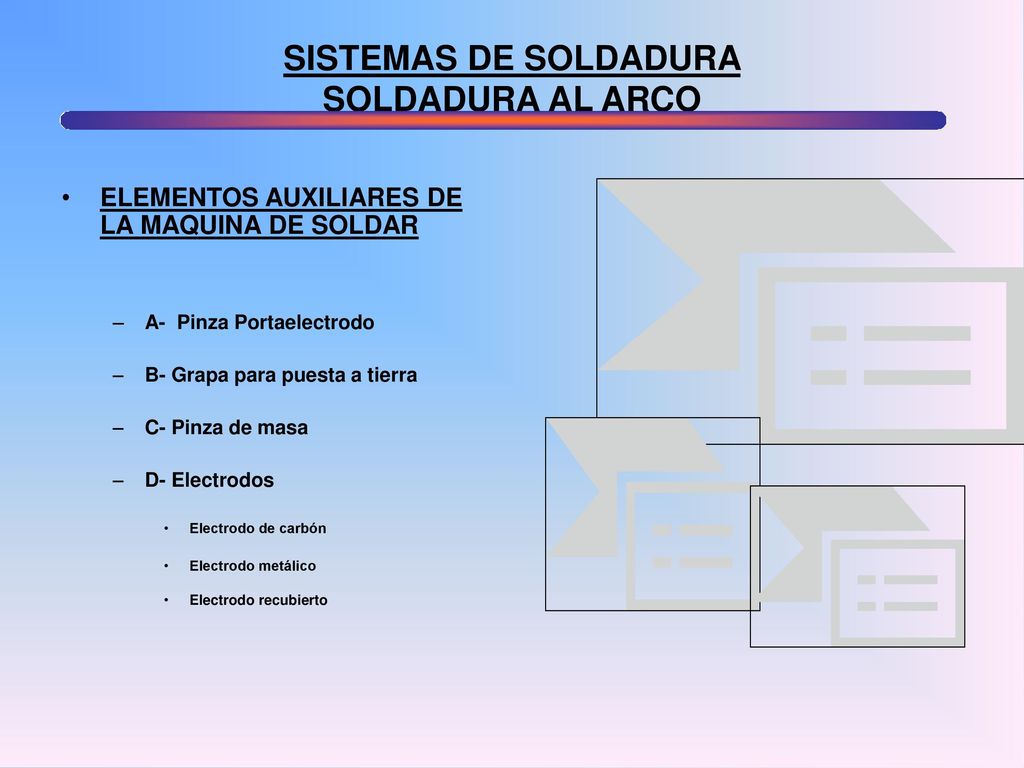 SISTEMAS DE SOLDADURA
SOLDADURA AL ARCO

• ELEMENTOS AUXILIARES DE LA MAQUINA DE SOLDAR

– A- Pinza Portaelectrodo

– B- Grapa para puesta a tierra

– C- Pinza de masa

– D- Electrodos

• Electrodo de carbón

• Electrodo metálico

• Electrodo recubierto